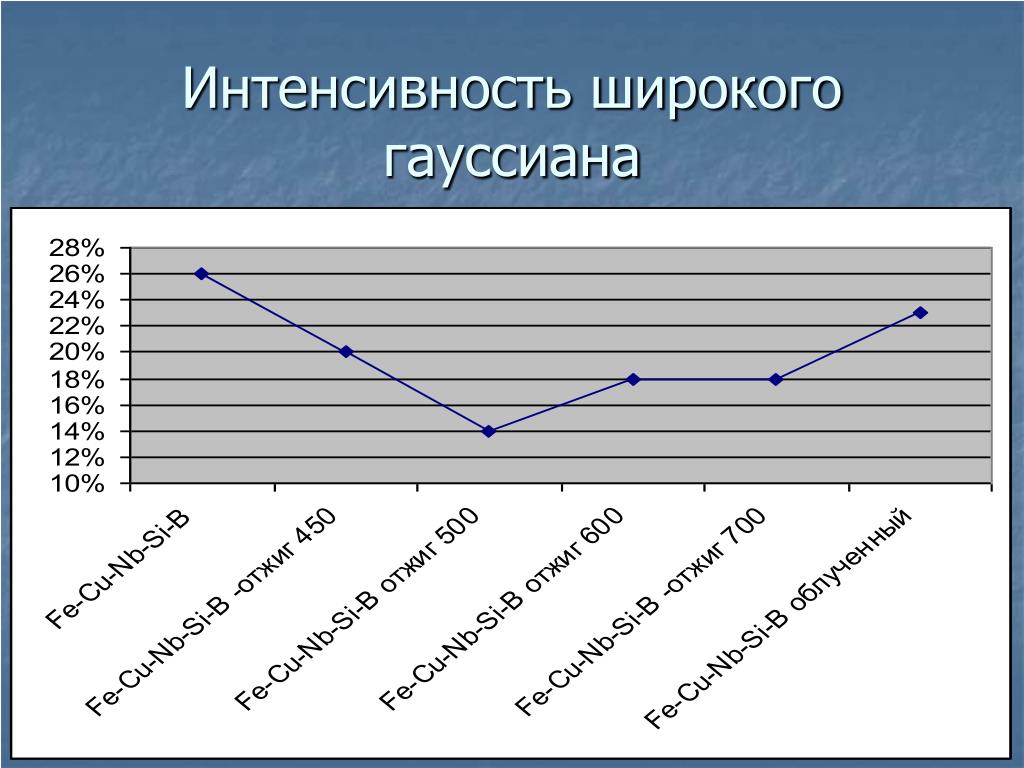 Интенсивность широкого гауссиана

28%
26%
24%
22%
20%
18%
16%
14%
12%
10%

Fe-Cu-Nb-Si-B
Fe-Cu-Nb-Si-B -отжиг 450
Fe-Cu-Nb-Si-B отжиг 500
Fe-Cu-Nb-Si-B отжиг 600
Fe-Cu-Nb-Si-B -отжиг 700
Fe-Cu-Nb-Si-B облученный